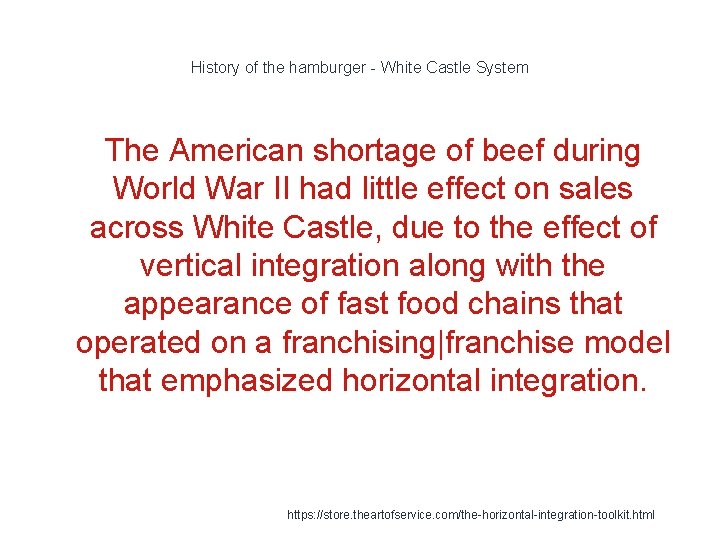 History of the hamburger - White Castle System

The American shortage of beef during World War II had little effect on sales across White Castle, due to the effect of vertical integration along with the appearance of fast food chains that operated on a franchising|franchise model that emphasized horizontal integration.

https://store.theartofservice.com/the-horizontal-integration-toolkit.html